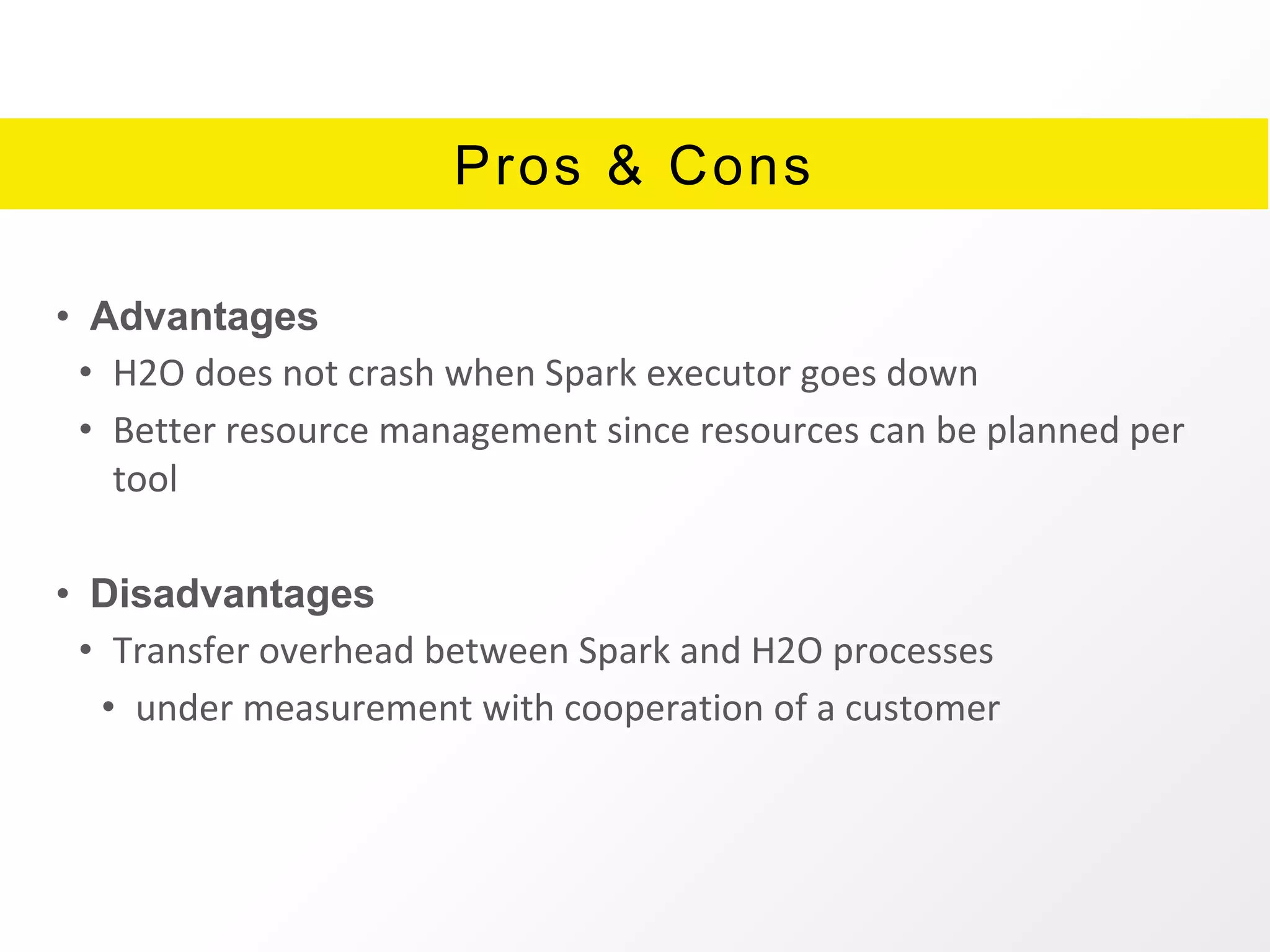 Pros & Cons

• Advantages
  • H2O does not crash when Spark executor goes down
  • Better resource management since resources can be planned per tool

• Disadvantages
  • Transfer overhead between Spark and H2O processes
    • under measurement with cooperation of a customer